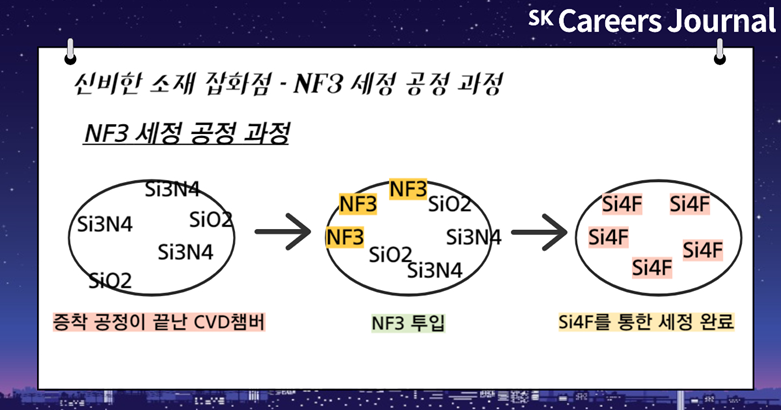 SK Careers Journal

신비한 소재 잡화점 - NF3 세정 공정 과정

NF3 세정 공정 과정

Si3N4
Si3N4
SiO2
Si3N4
SiO2

증착 공정이 끝난 CVD챔버

NF3
NF3
SiO2
NF3
Si3N4
SiO2
Si3N4

NF3 투입

Si4F
Si4F
Si4F
Si4F
Si4F

Si4F를 통한 세정 완료